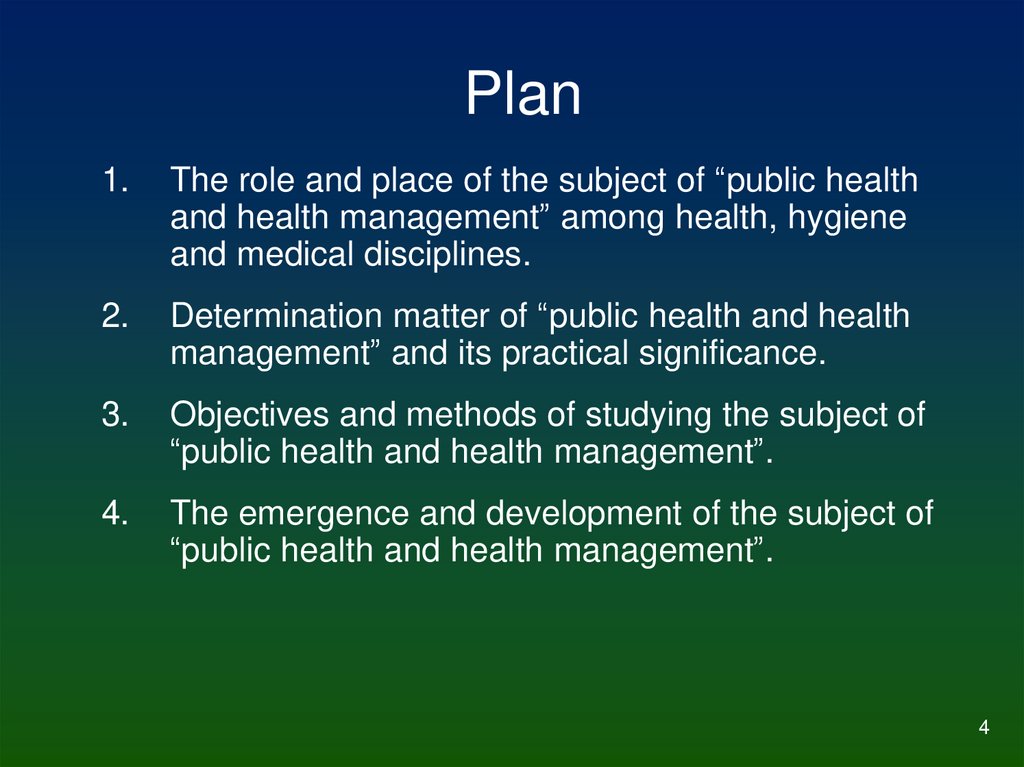 Plan

1. The role and place of the subject of “public health and health management” among health, hygiene and medical disciplines.

2. Determination matter of “public health and health management” and its practical significance.

3. Objectives and methods of studying the subject of “public health and health management”.

4. The emergence and development of the subject of “public health and health management”.

4